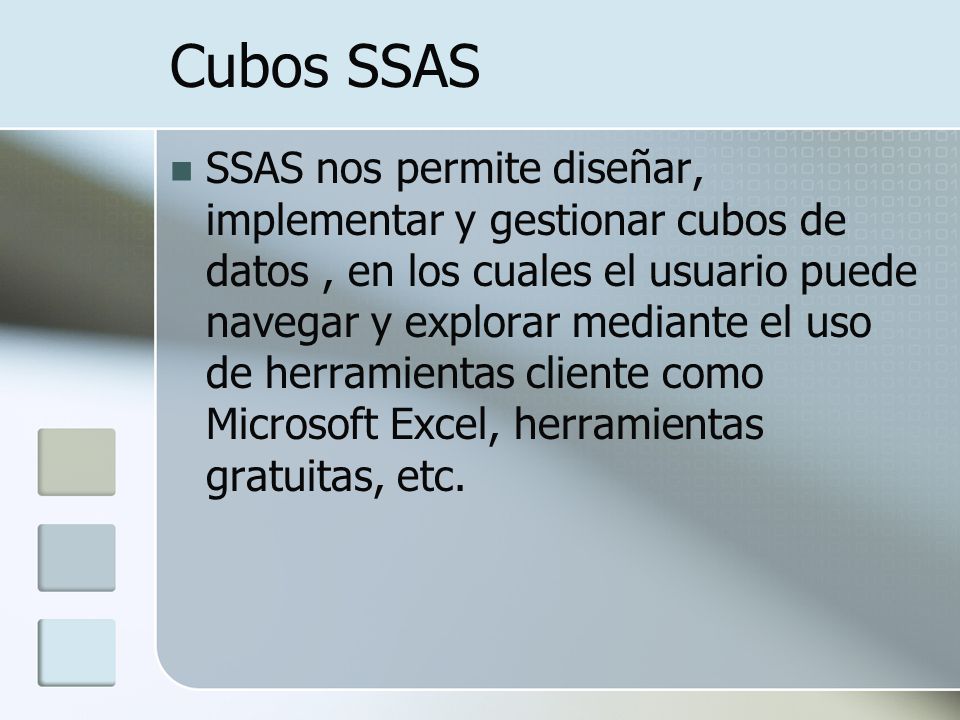 Cubos SSAS

SSAS nos permite diseñar, implementar y gestionar cubos de datos , en los cuales el usuario puede navegar y explorar mediante el uso de herramientas cliente como Microsoft Excel, herramientas gratuitas, etc.